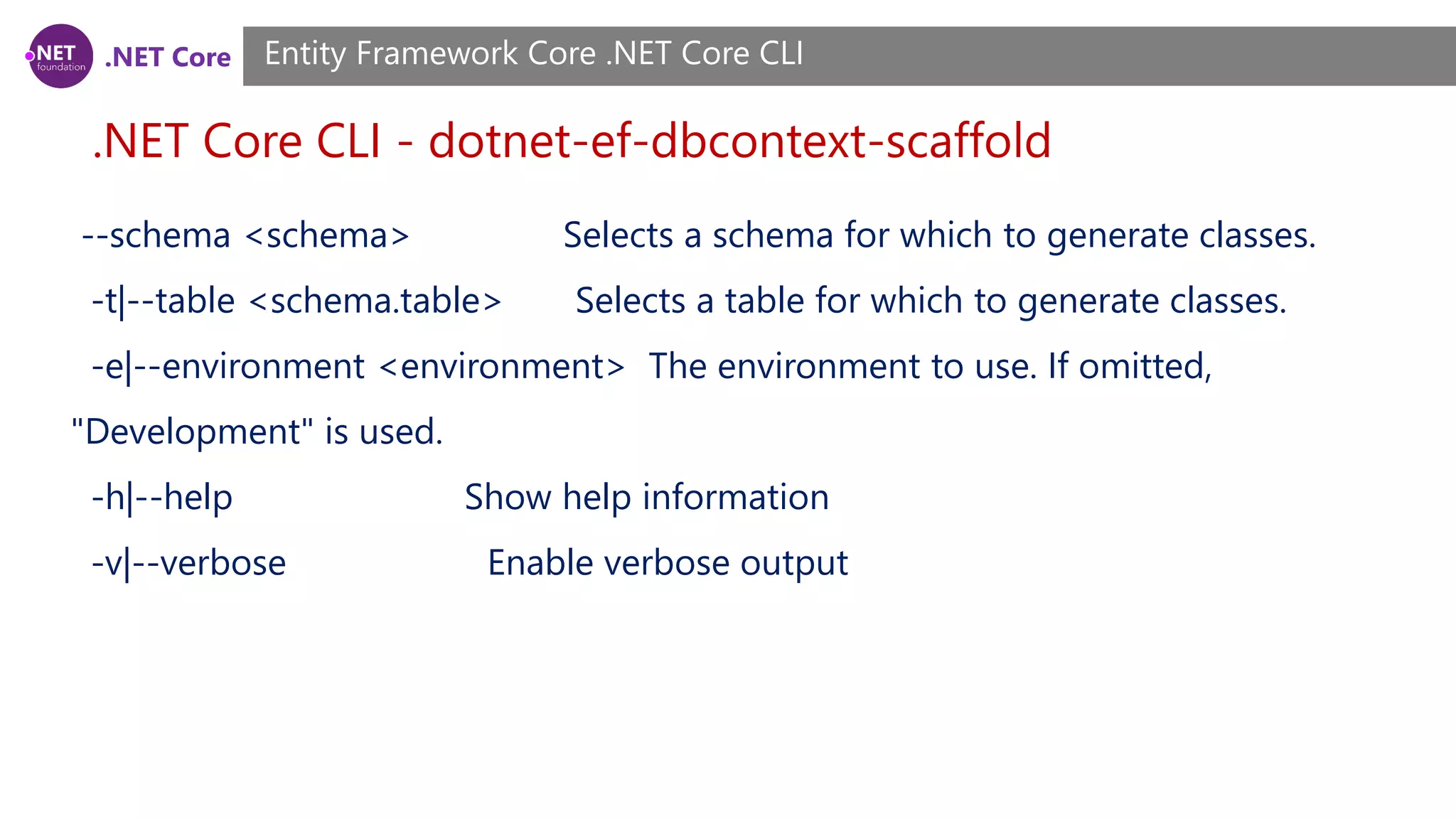 .NET foundation .NET Core Entity Framework Core .NET Core CLI

.NET Core CLI - dotnet-ef-dbcontext-scaffold

--schema <schema> Selects a schema for which to generate classes.

-t|--table <schema.table> Selects a table for which to generate classes.

-e|--environment <environment> The environment to use. If omitted, "Development" is used.

-h|--help Show help information

-v|--verbose Enable verbose output